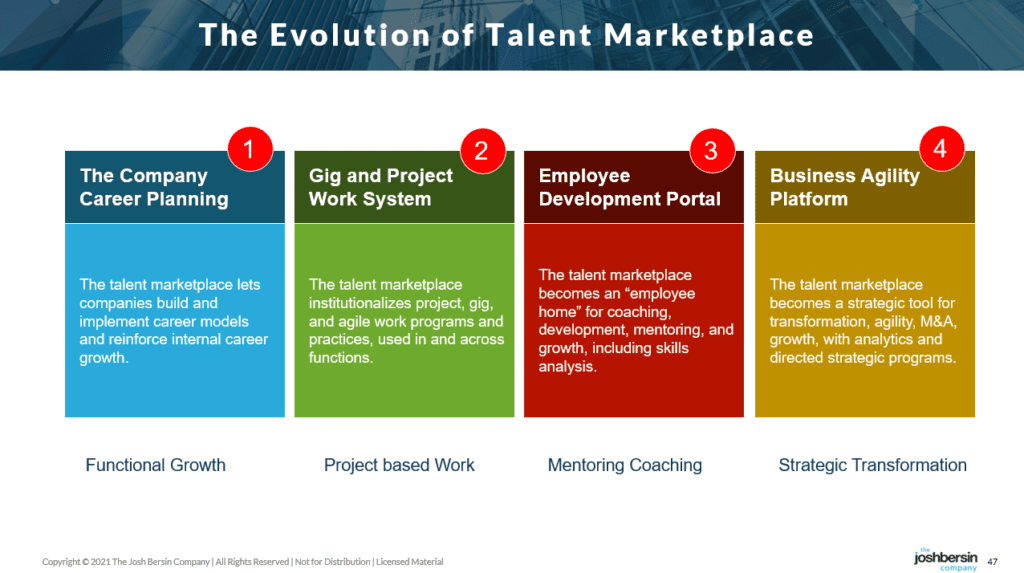 The Evolution of Talent Marketplace

1
The Company Career Planning

The talent marketplace lets companies build and implement career models and reinforce internal career growth.

Functional Growth

2
Gig and Project Work System

The talent marketplace institutionalizes project, gig, and agile work programs and practices, used in and across functions.

Project based Work

3
Employee Development Portal

The talent marketplace becomes an "employee home" for coaching, development, mentoring, and growth, including skills analysis.

Mentoring Coaching

4
Business Agility Platform

The talent marketplace becomes a strategic tool for transformation, agility, M&A, growth, with analytics and directed strategic programs.

Strategic Transformation

Copyright © 2021 The Josh Bersin Company | All Rights Reserved | Not for Distribution | Licensed Material

the joshbersin company

47